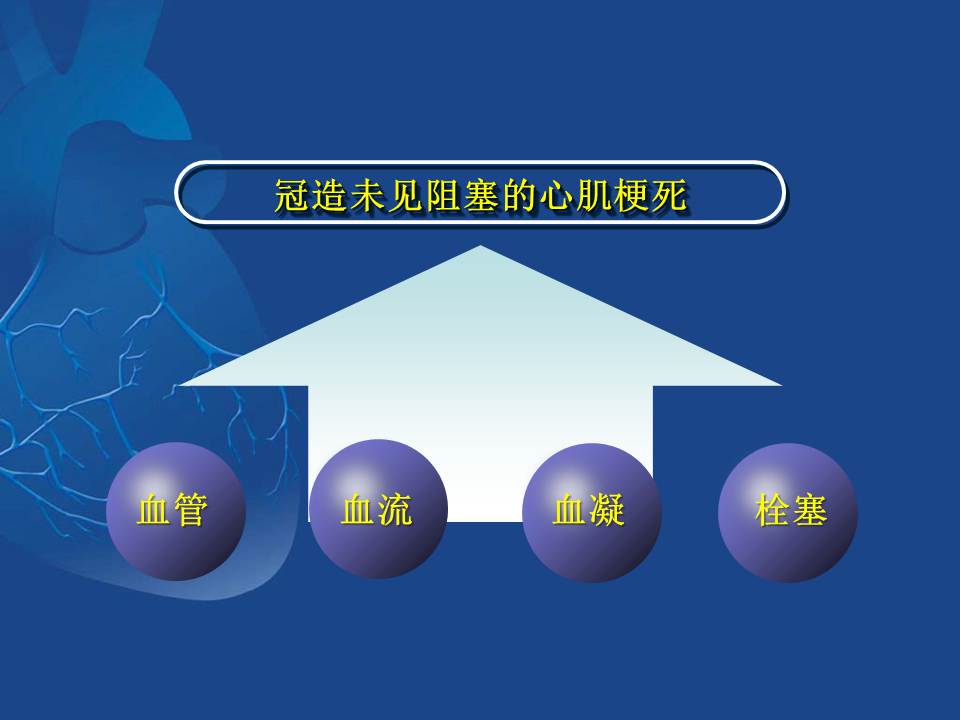 冠造未见阻塞的心肌梗死

血管

血流

血凝

栓塞